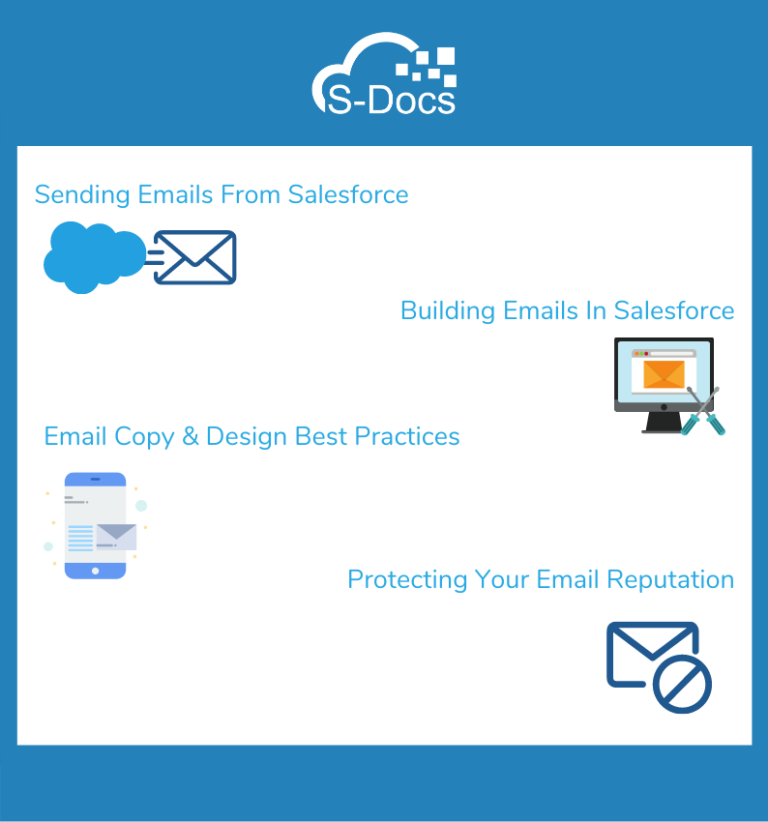 S-Docs

Sending Emails From Salesforce

Building Emails In Salesforce

Email Copy & Design Best Practices

Protecting Your Email Reputation